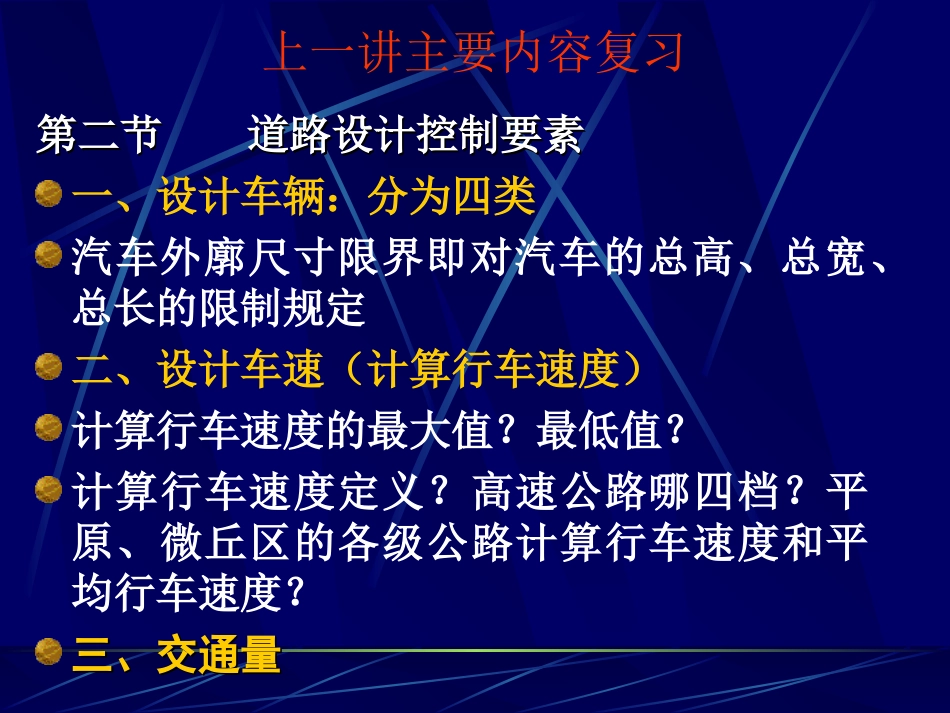 上一讲主要内容复习

第二节　　道路设计控制要素

一、设计车辆：分为四类

汽车外廓尺寸限界即对汽车的总高、总宽、总长的限制规定

二、设计车速（计算行车速度）

计算行车速度的最大值？最低值？

计算行车速度定义？高速公路哪四档？平原、微丘区的各级公路计算行车速度和平均行车速度？

三、交通量